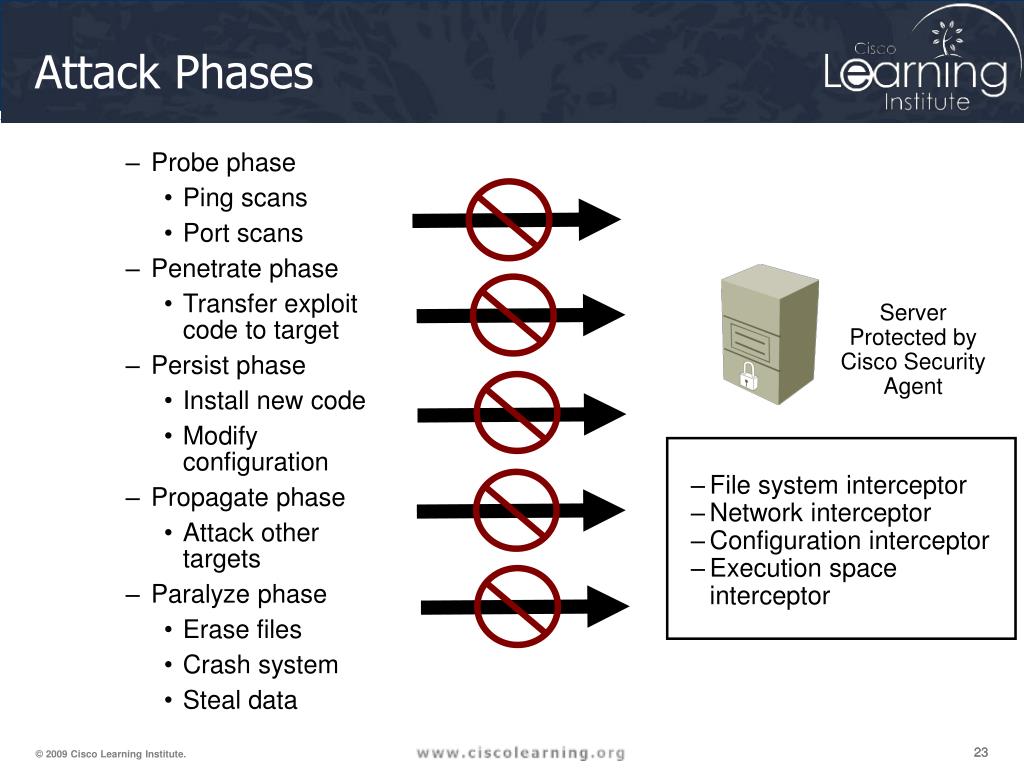 Attack Phases

Cisco Learning Institute

– Probe phase
• Ping scans
• Port scans
– Penetrate phase
• Transfer exploit code to target
– Persist phase
• Install new code
• Modify configuration
– Propagate phase
• Attack other targets
– Paralyze phase
• Erase files
• Crash system
• Steal data

Server Protected by Cisco Security Agent

– File system interceptor
– Network interceptor
– Configuration interceptor
– Execution space interceptor

© 2009 Cisco Learning Institute.

www.ciscolearning.org

23